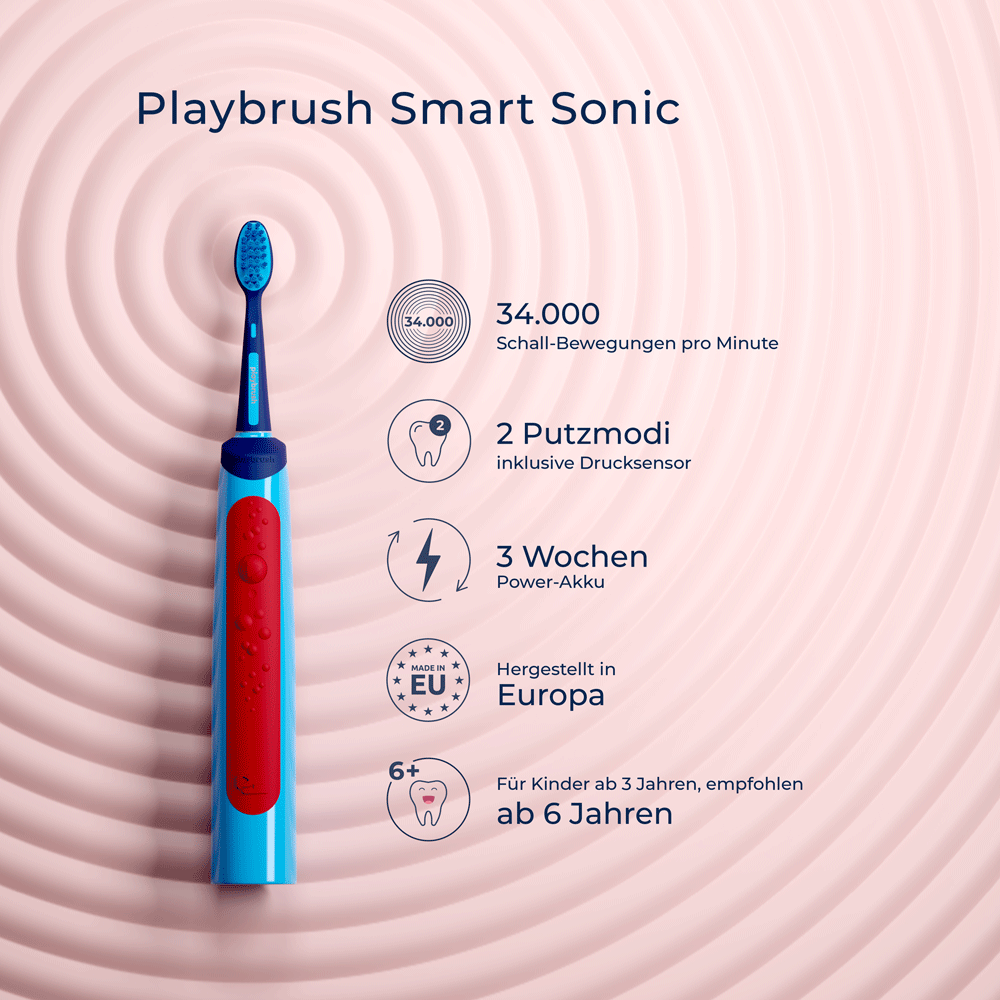 Playbrush Smart Sonic

34.000

34.000
Schall-Bewegungen pro Minute

2

2 Putzmodi
inklusive Drucksensor

3 Wochen
Power-Akku

MADE IN EU

Hergestellt in
Europa

6+

Für Kinder ab 3 Jahren, empfohlen
ab 6 Jahren